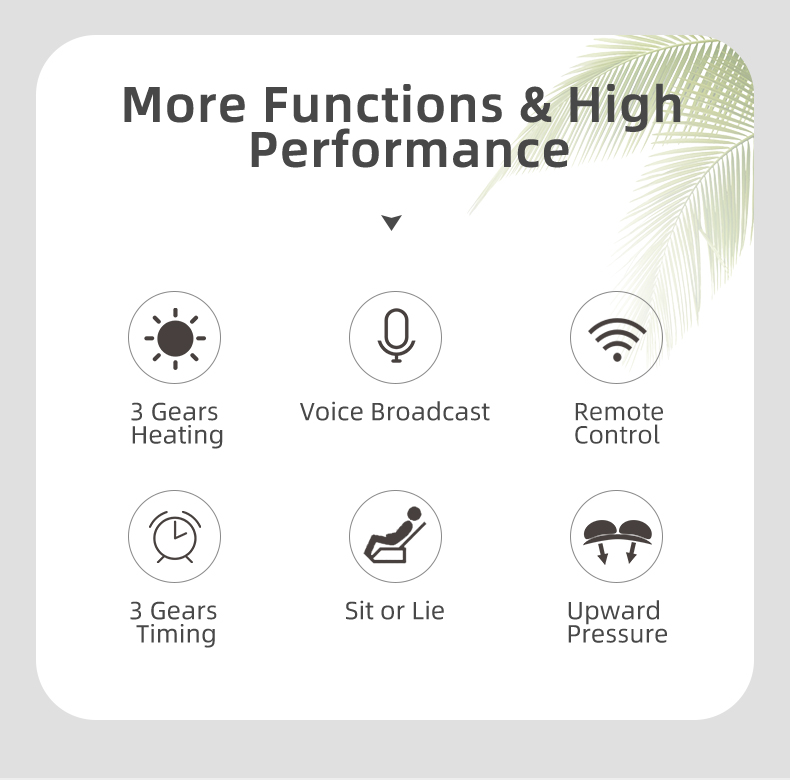 More Functions & High Performance

3 Gears Heating

Voice Broadcast

Remote Control

3 Gears Timing

Sit or Lie

Upward Pressure